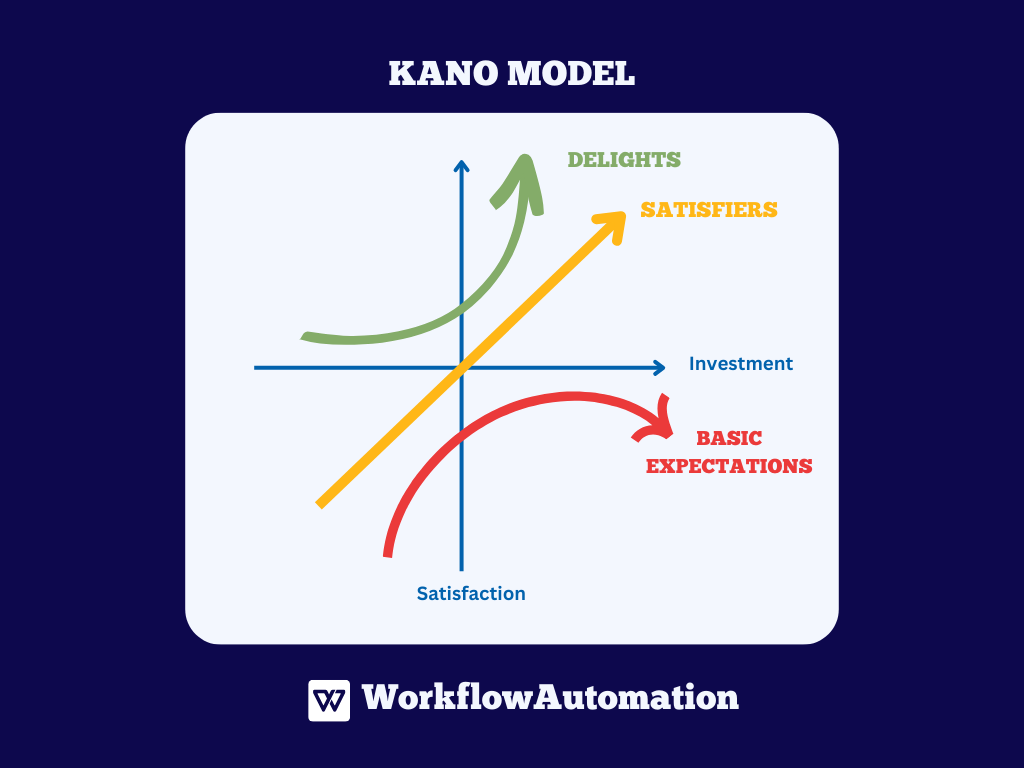 KANO MODEL

DELIGHTS

SATISFIERS

Investment

BASIC EXPECTATIONS

Satisfaction

WorkflowAutomation